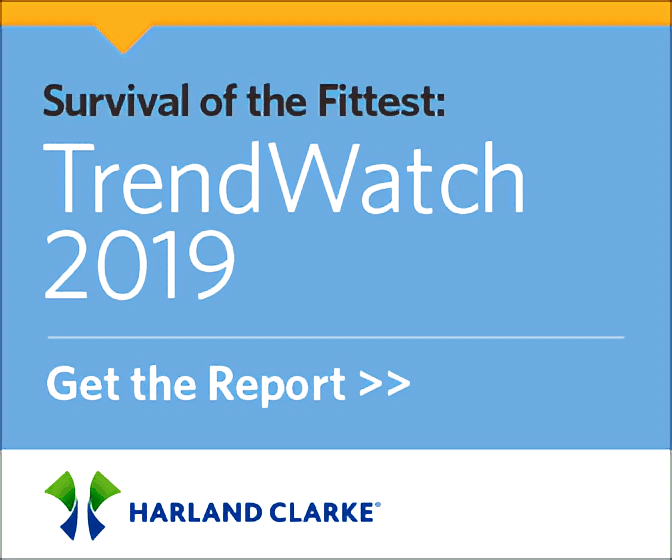 Survival of the Fittest:
TrendWatch 2019

Get the Report >>

HARLAND CLARKE®